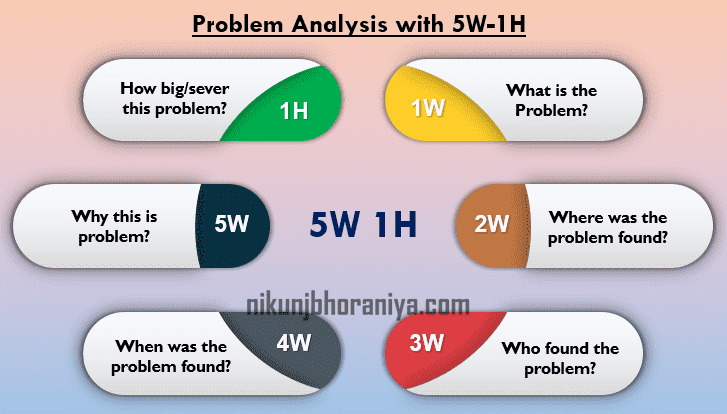 Problem Analysis with 5W-1H

How big/sever this problem?

1H

1W

What is the Problem?

Why this is problem?

5W

5W 1H

2W

Where was the problem found?

nikunjbhoraniya.com

When was the problem found?

4W

3W

Who found the problem?